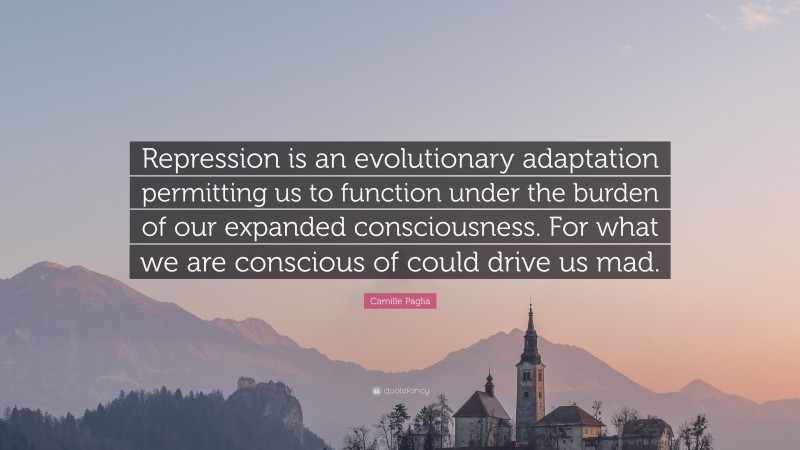 Repression is an evolutionary adaptation permitting us to function under the burden of our expanded consciousness. For what we are conscious of could drive us mad.

Camille Paglia

quotefancy